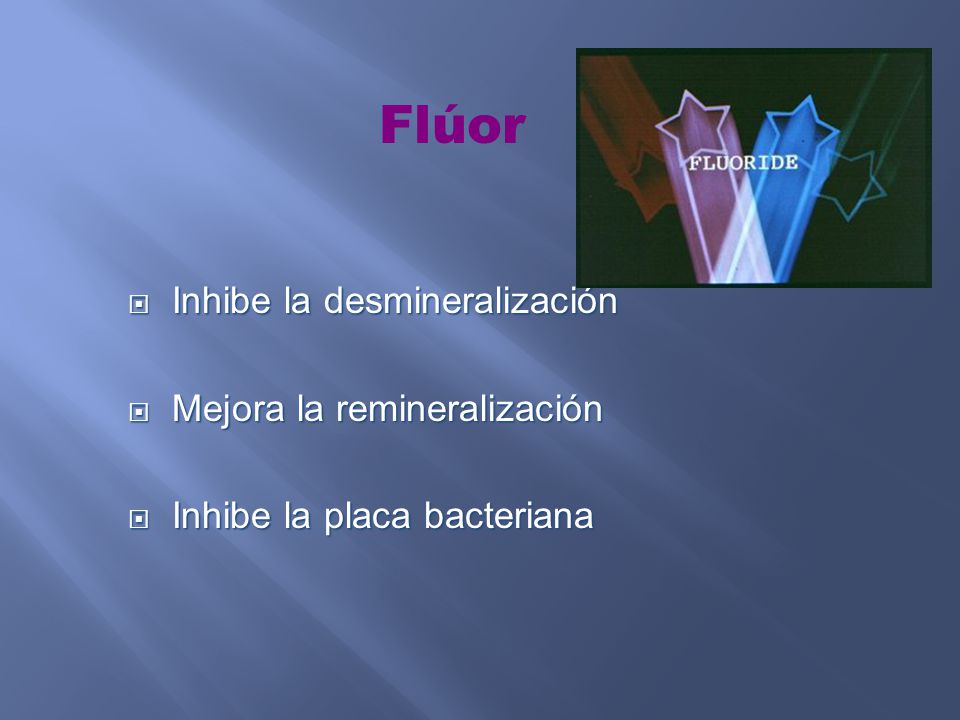 Flúor

FLUORIDE

Inhibe la desmineralización

Mejora la remineralización

Inhibe la placa bacteriana